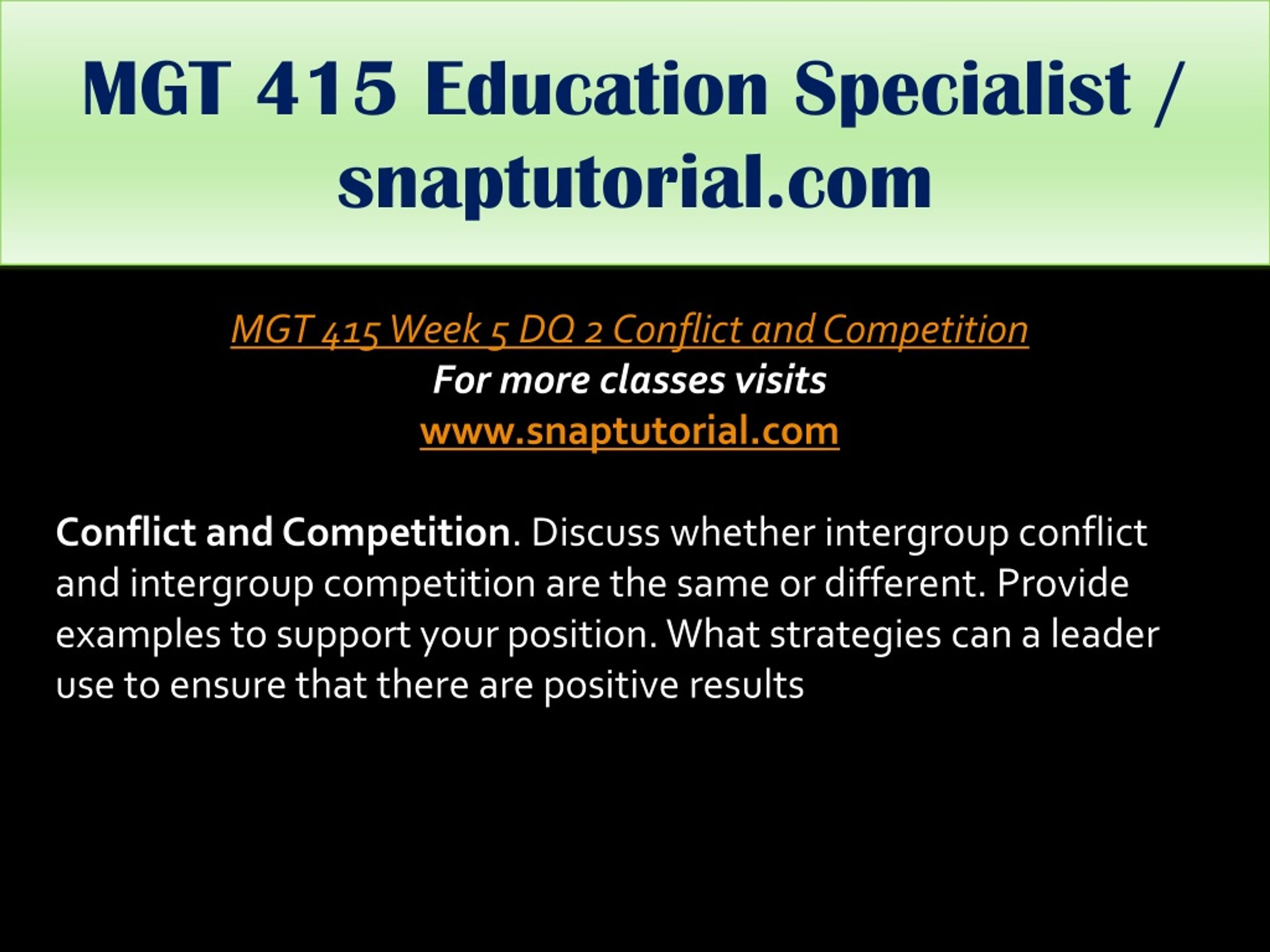 MGT 415 Education Specialist / snaptutorial.com

MGT 415 Week 5 DQ 2 Conflict and Competition
For more classes visits
www.snaptutorial.com

Conflict and Competition. Discuss whether intergroup conflict and intergroup competition are the same or different. Provide examples to support your position. What strategies can a leader use to ensure that there are positive results